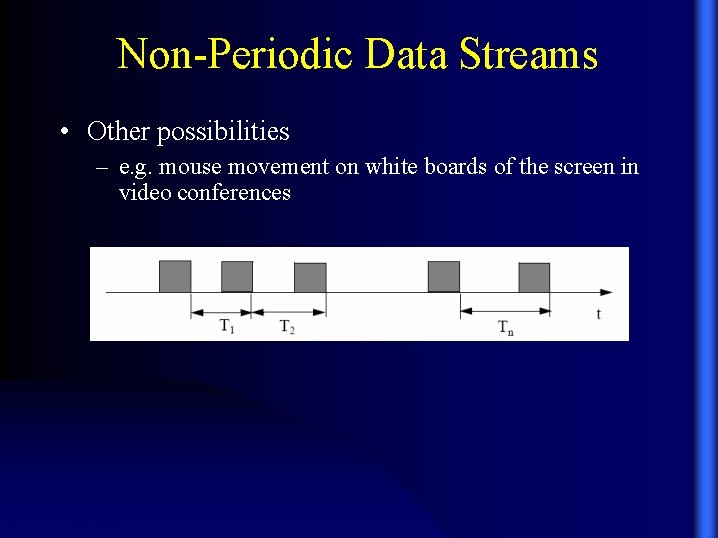 Non-Periodic Data Streams

• Other possibilities
  – e.g. mouse movement on white boards of the screen in video conferences

$T_1$ $T_2$ $T_n$ t